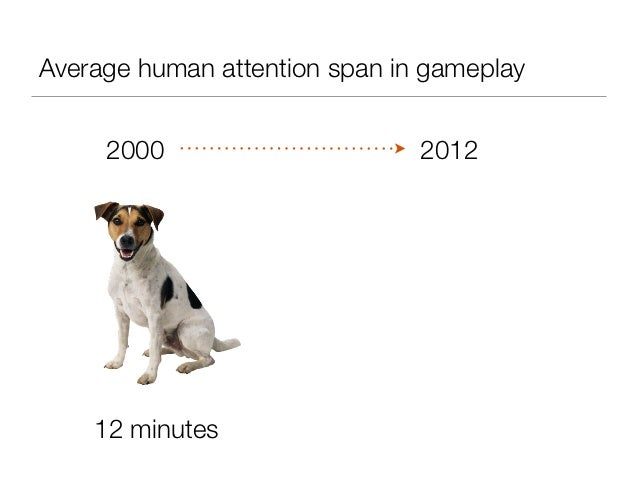 Average human attention span in gameplay

2000 2012

12 minutes